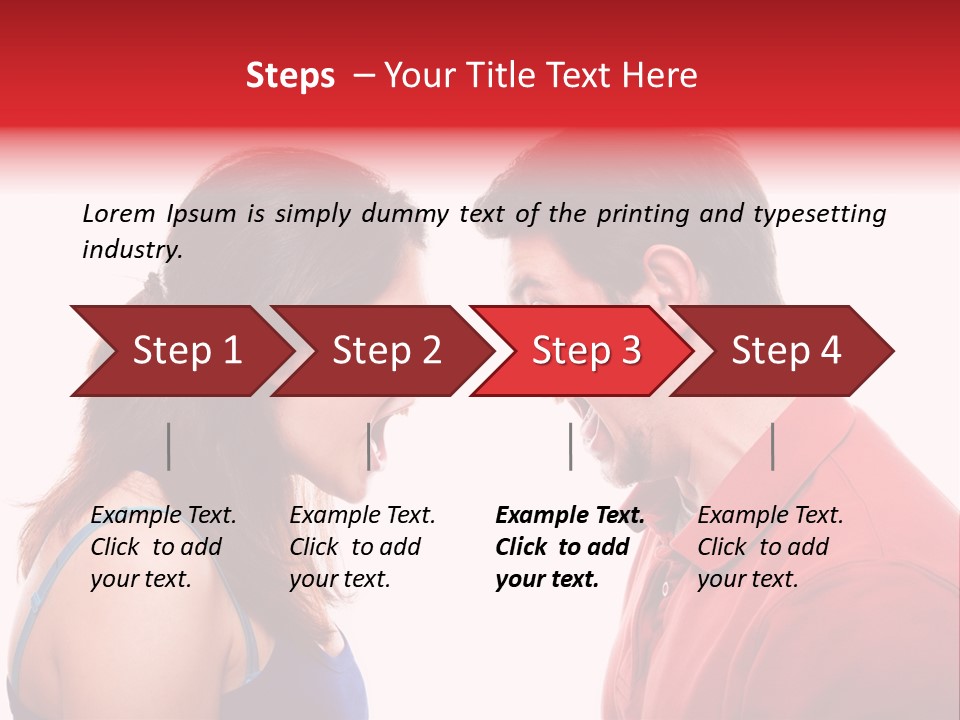 Steps – Your Title Text Here

Lorem Ipsum is simply dummy text of the printing and typesetting industry.

Step 1

Step 2

Step 3

Step 4

Example Text. Click to add your text.

Example Text. Click to add your text.

Example Text. Click to add your text.

Example Text. Click to add your text.